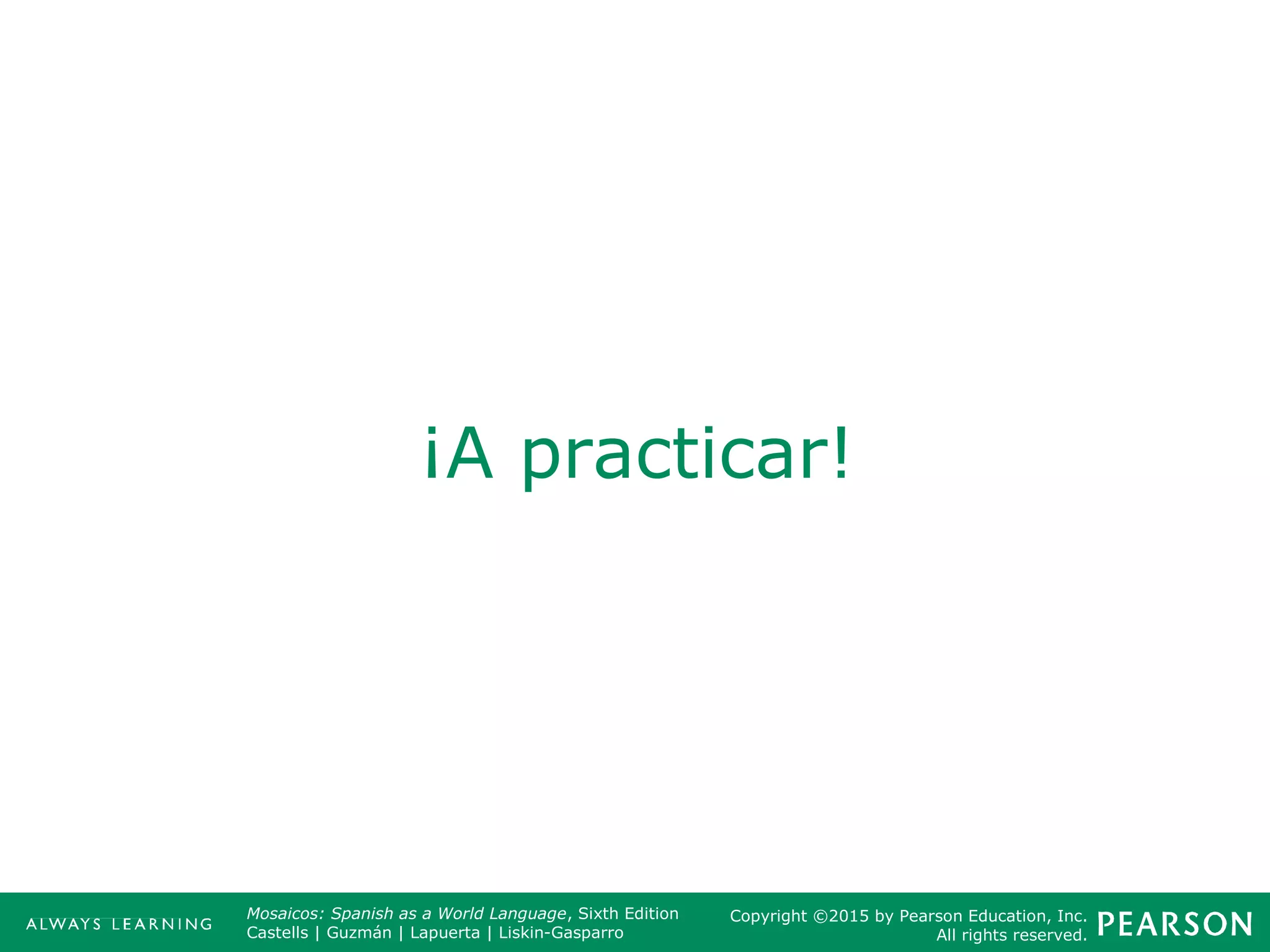 ¡A practicar!

ALWAYS LEARNING

Mosaicos: Spanish as a World Language, Sixth Edition
Castells | Guzmán | Lapuerta | Liskin-Gasparro

Copyright ©2015 by Pearson Education, Inc.
All rights reserved.

PEARSON